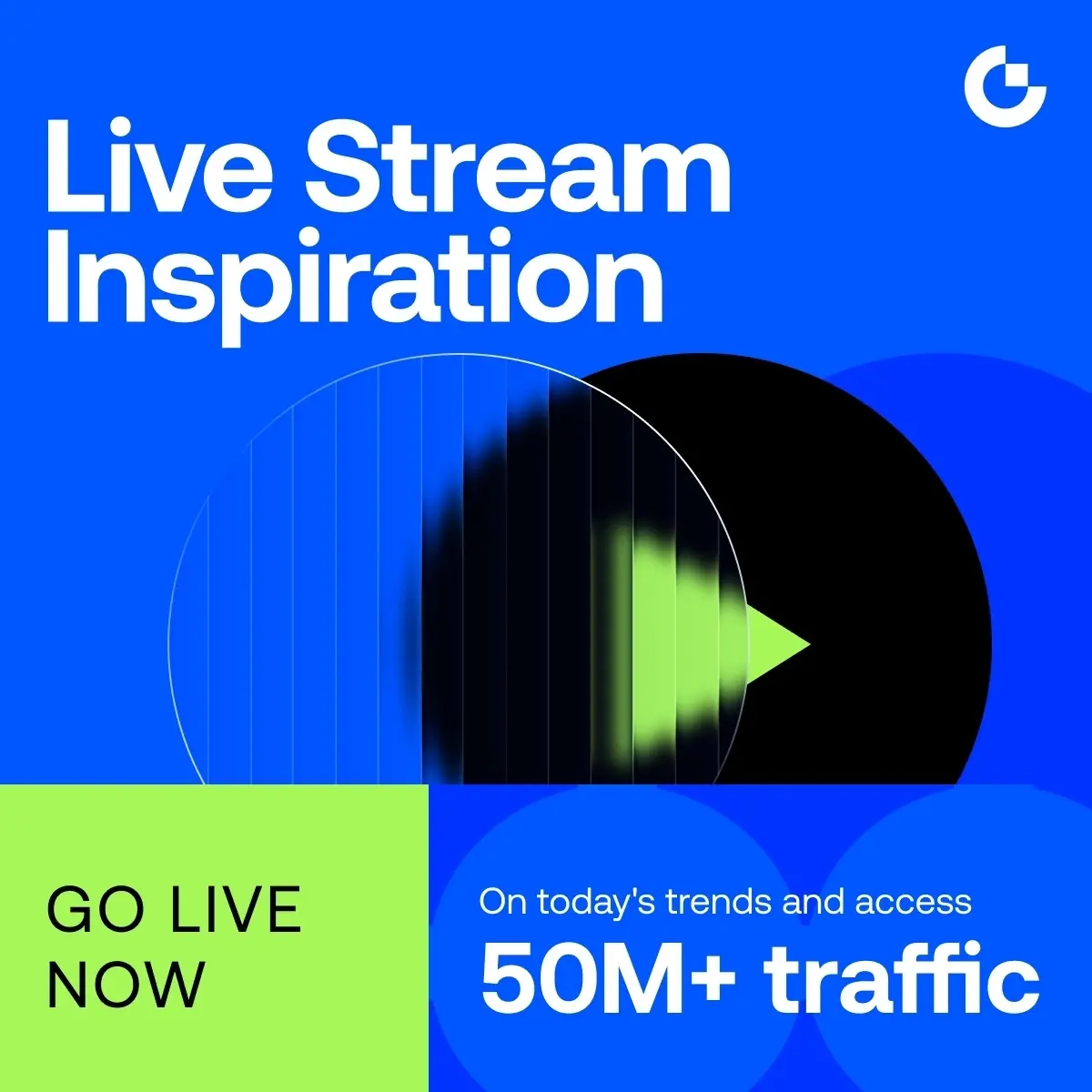 Live Stream Inspiration

GO LIVE NOW

On today's trends and access
50M+ traffic